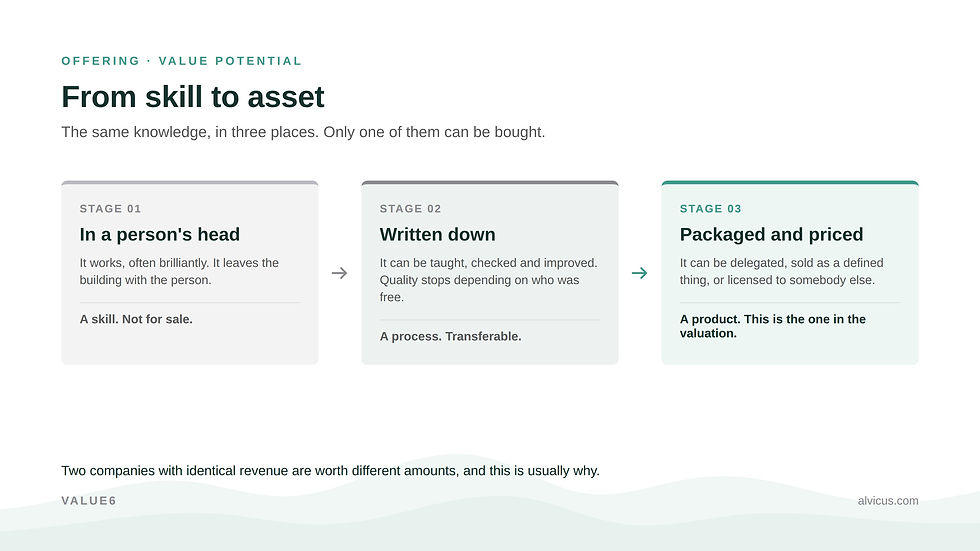 OFFERING · VALUE POTENTIAL

From skill to asset

The same knowledge, in three places. Only one of them can be bought.

STAGE 01

In a person's head

It works, often brilliantly. It leaves the building with the person.

A skill. Not for sale.

STAGE 02

Written down

It can be taught, checked and improved. Quality stops depending on who was free.

A process. Transferable.

STAGE 03

Packaged and priced

It can be delegated, sold as a defined thing, or licensed to somebody else.

A product. This is the one in the valuation.

Two companies with identical revenue are worth different amounts, and this is usually why.

VALUE6

alvicus.com